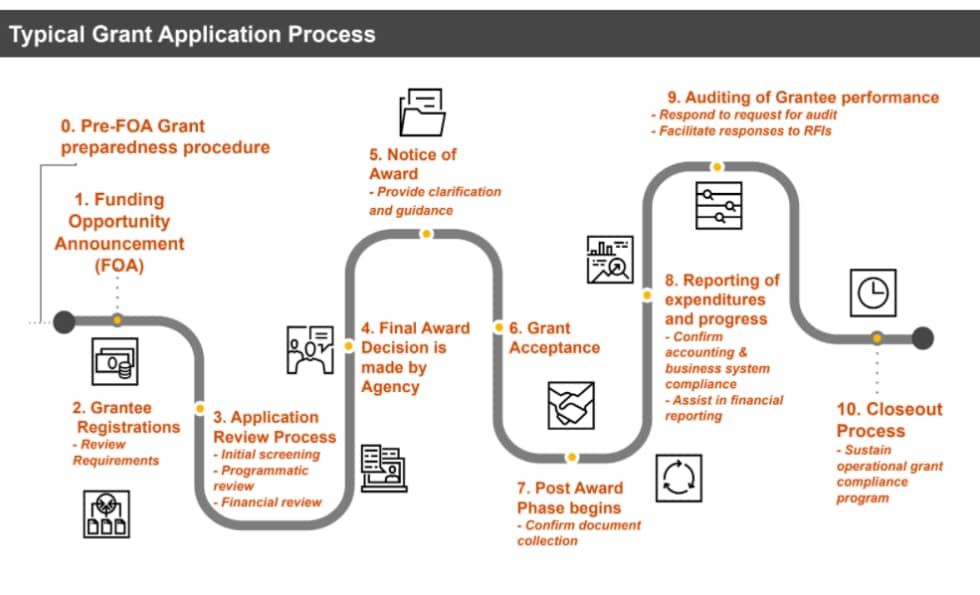 Typical Grant Application Process

0. Pre-FOA Grant preparedness procedure

1. Funding Opportunity Announcement (FOA)

2. Grantee Registrations
- Review Requirements

3. Application Review Process
- Initial screening
- Programmatic review
- Financial review

4. Final Award Decision is made by Agency

5. Notice of Award
- Provide clarification and guidance

6. Grant Acceptance

7. Post Award Phase begins
- Confirm document collection

8. Reporting of expenditures and progress
- Confirm accounting & business system compliance
- Assist in financial reporting

9. Auditing of Grantee performance
- Respond to request for audit
- Facilitate responses to RFIs

10. Closeout Process
- Sustain operational grant compliance program